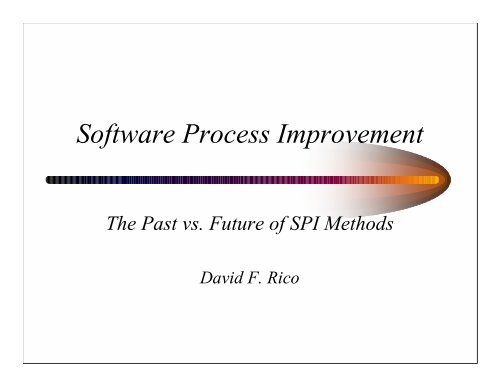 Software Process Improvement

The Past vs. Future of SPI Methods

David F. Rico